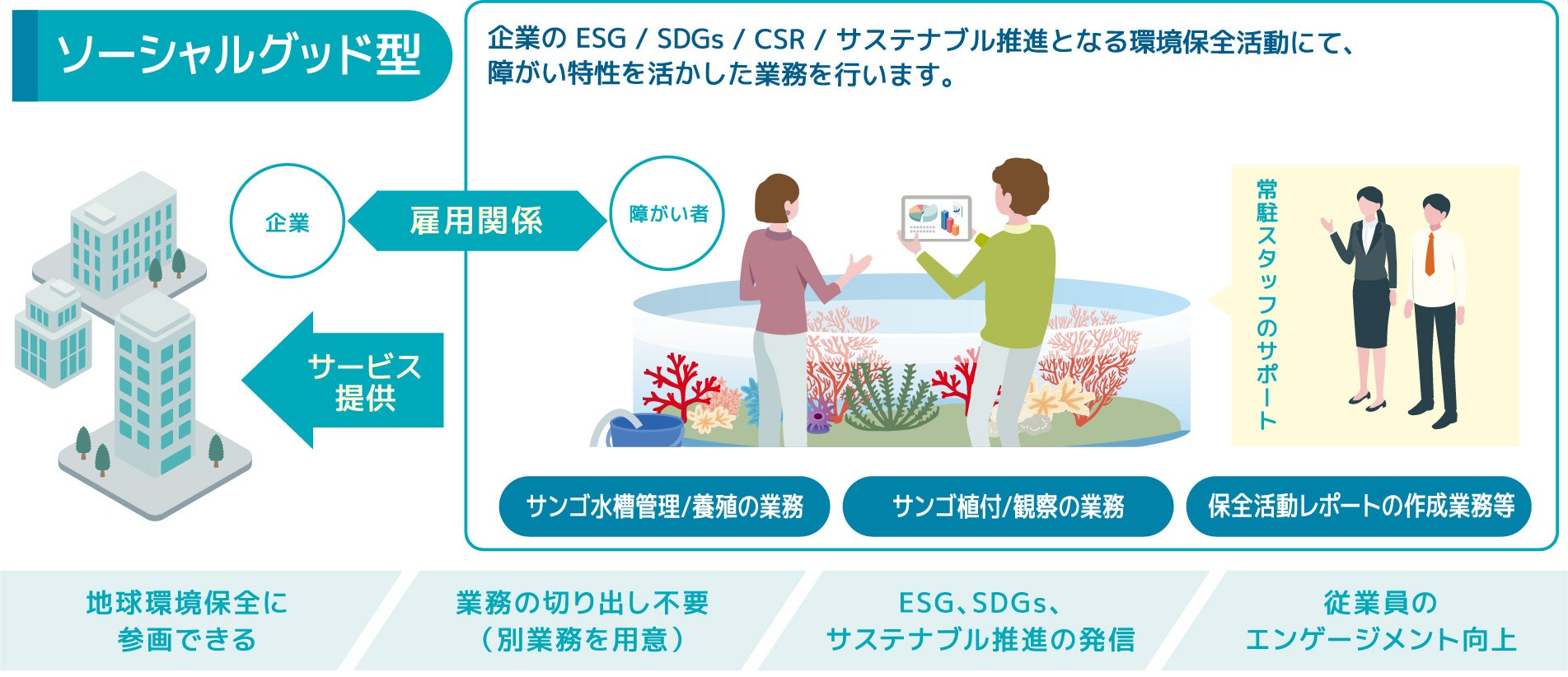 ソーシャルグッド型

企業の ESG / SDGs / CSR / サステナブル推進となる環境保全活動にて、障がい特性を活かした業務を行います。

企業

雇用関係

障がい者

サービス提供

常駐スタッフのサポート

サンゴ水槽管理/養殖の業務

サンゴ植付/観察の業務

保全活動レポートの作成業務等

地球環境保全に参画できる

業務の切り出し不要（別業務を用意）

ESG、SDGs、サステナブル推進の発信

従業員のエンゲージメント向上